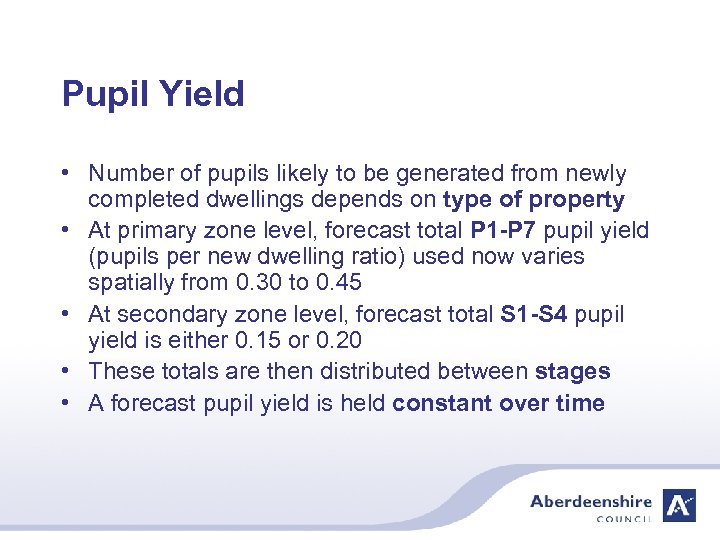 Pupil Yield

• Number of pupils likely to be generated from newly completed dwellings depends on type of property
• At primary zone level, forecast total P1-P7 pupil yield (pupils per new dwelling ratio) used now varies spatially from 0.30 to 0.45
• At secondary zone level, forecast total S1-S4 pupil yield is either 0.15 or 0.20
• These totals are then distributed between stages
• A forecast pupil yield is held constant over time

Aberdeenshire
COUNCIL